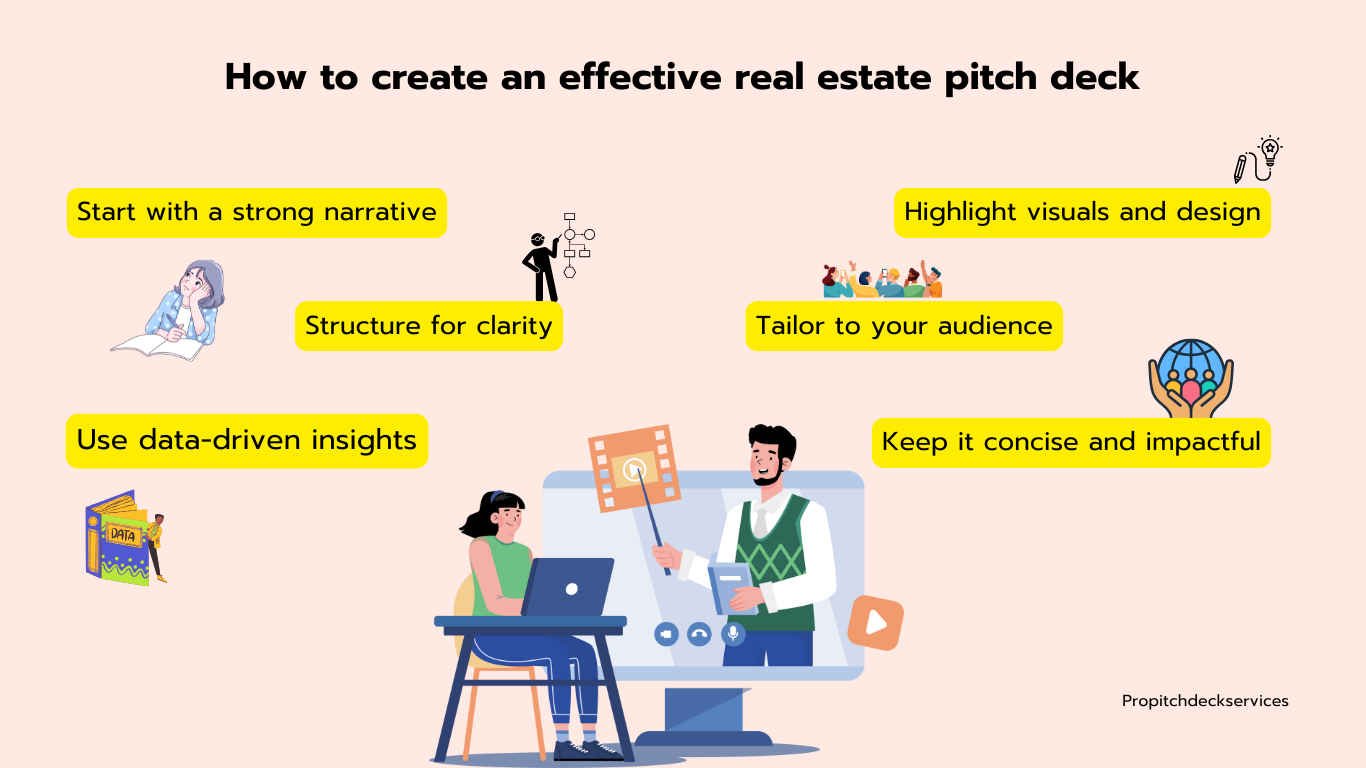 How to create an effective real estate pitch deck

Start with a strong narrative

Highlight visuals and design

Structure for clarity

Tailor to your audience

Use data-driven insights

Keep it concise and impactful

DATA

Propitchdeckservices